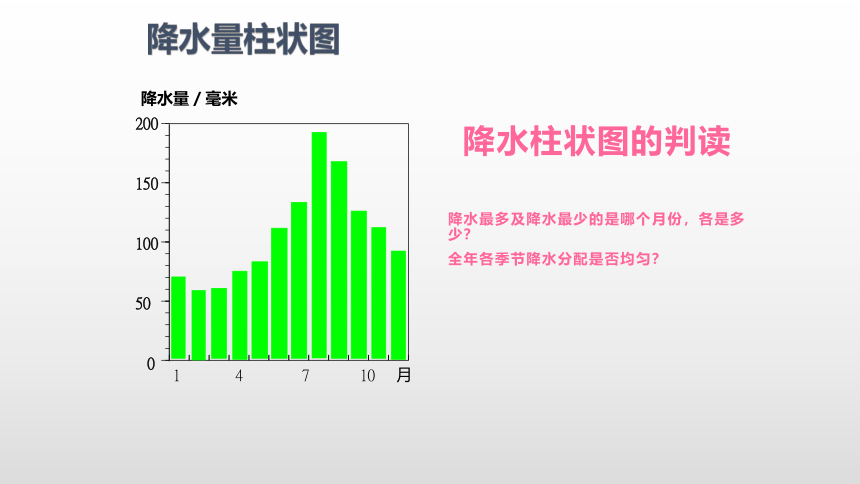 降水量柱状图

降水量 / 毫米

200
150
100
50
0
1 4 7 10 月

降水柱状图的判读

降水最多及降水最少的是哪个月份，各是多少？

全年各季节降水分配是否均匀？